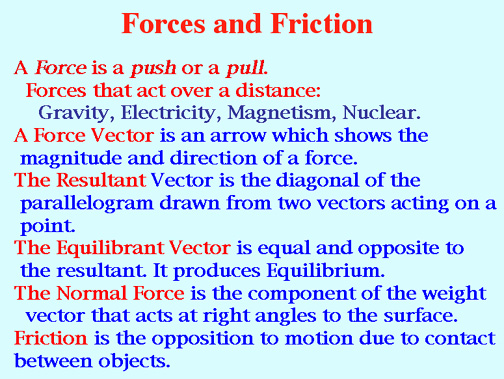 Forces and Friction

A Force is a push or a pull.

Forces that act over a distance:

Gravity, Electricity, Magnetism, Nuclear.

A Force Vector is an arrow which shows the magnitude and direction of a force.

The Resultant Vector is the diagonal of the parallelogram drawn from two vectors acting on a point.

The Equilibrant Vector is equal and opposite to the resultant. It produces Equilibrium.

The Normal Force is the component of the weight vector that acts at right angles to the surface.

Friction is the opposition to motion due to contact between objects.